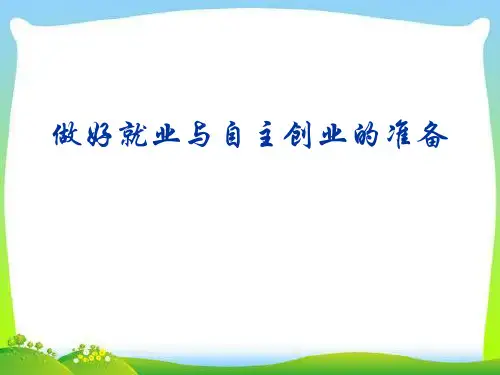 做好就业与自主创业的准备